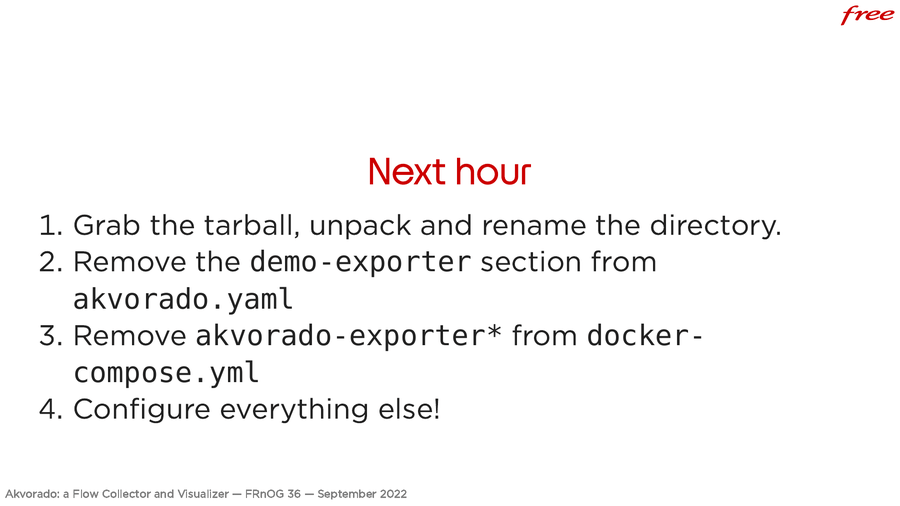 free

Next hour

1. Grab the tarball, unpack and rename the directory.
2. Remove the demo-exporter section from akvorado.yaml
3. Remove akvorado-exporter* from docker-compose.yml
4. Configure everything else!

Akvorado: a Flow Collector and Visualizer — FRnOG 36 — September 2022